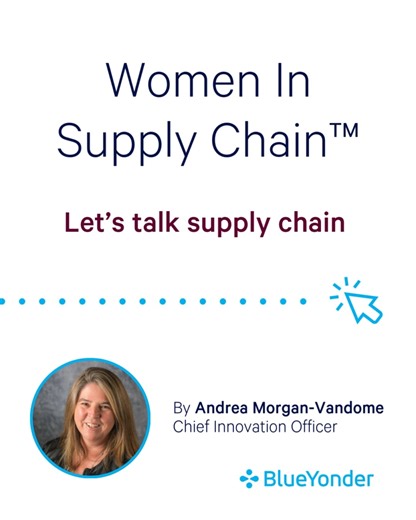 Women In Supply Chain™

Let's talk supply chain

By Andrea Morgan-Vandome
Chief Innovation Officer

BlueYonder